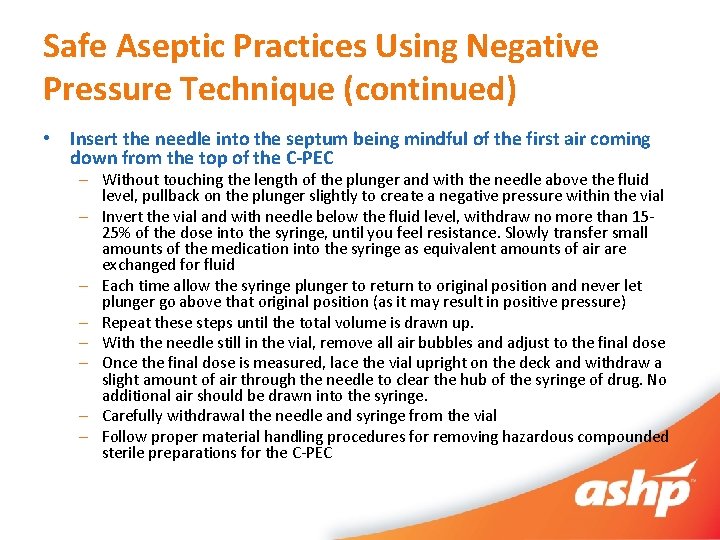 Safe Aseptic Practices Using Negative Pressure Technique (continued)

• Insert the needle into the septum being mindful of the first air coming down from the top of the C-PEC
– Without touching the length of the plunger and with the needle above the fluid level, pullback on the plunger slightly to create a negative pressure within the vial
– Invert the vial and with needle below the fluid level, withdraw no more than 15-25% of the dose into the syringe, until you feel resistance. Slowly transfer small amounts of the medication into the syringe as equivalent amounts of air are exchanged for fluid
– Each time allow the syringe plunger to return to original position and never let plunger go above that original position (as it may result in positive pressure)
– Repeat these steps until the total volume is drawn up.
– With the needle still in the vial, remove all air bubbles and adjust to the final dose
– Once the final dose is measured, lace the vial upright on the deck and withdraw a slight amount of air through the needle to clear the hub of the syringe of drug. No additional air should be drawn into the syringe.
– Carefully withdrawal the needle and syringe from the vial
– Follow proper material handling procedures for removing hazardous compounded sterile preparations for the C-PEC

ashp